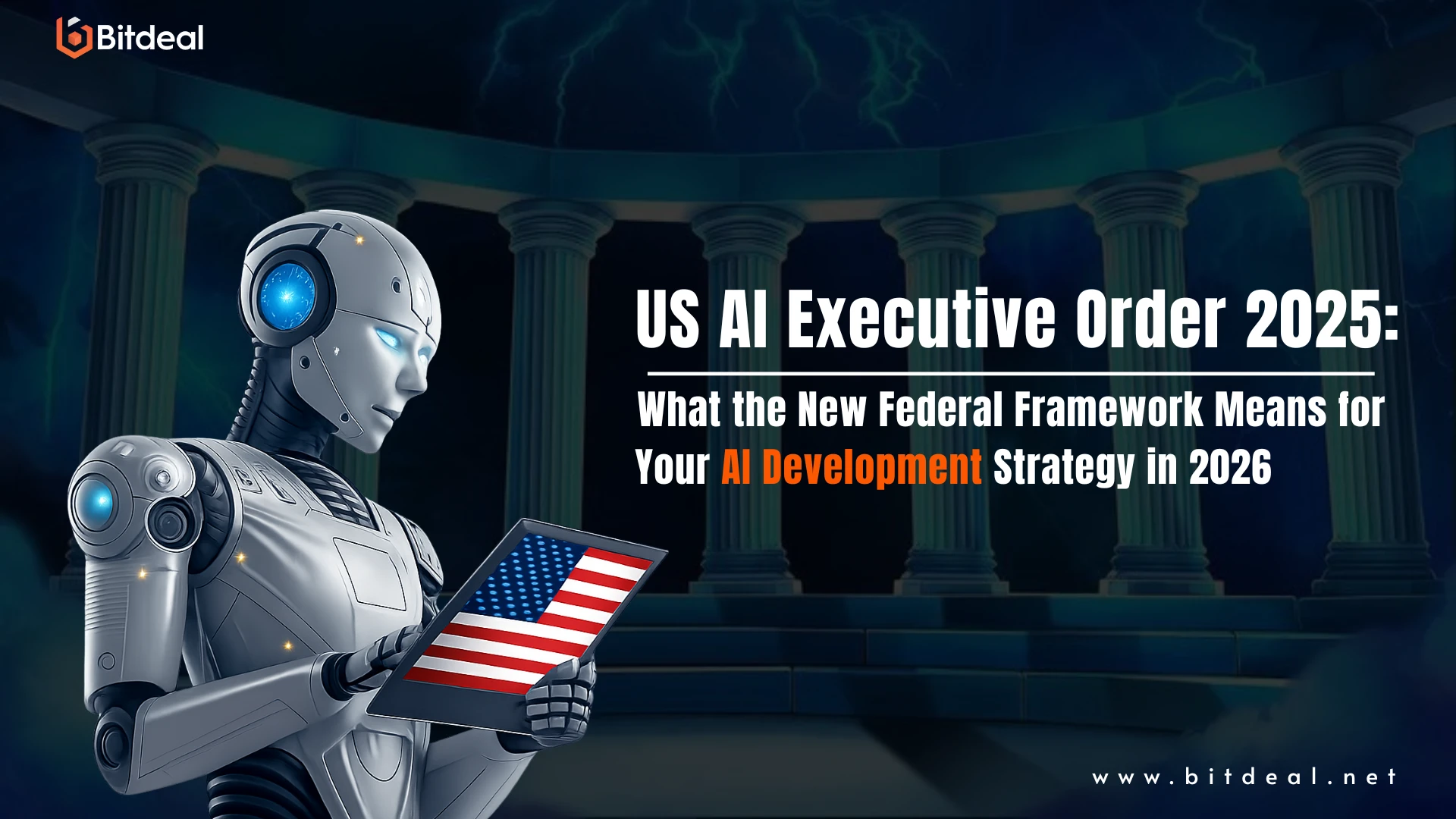 Bitdeal

US AI Executive Order 2025:

What the New Federal Framework Means for Your AI Development Strategy in 2026

www.bitdeal.net